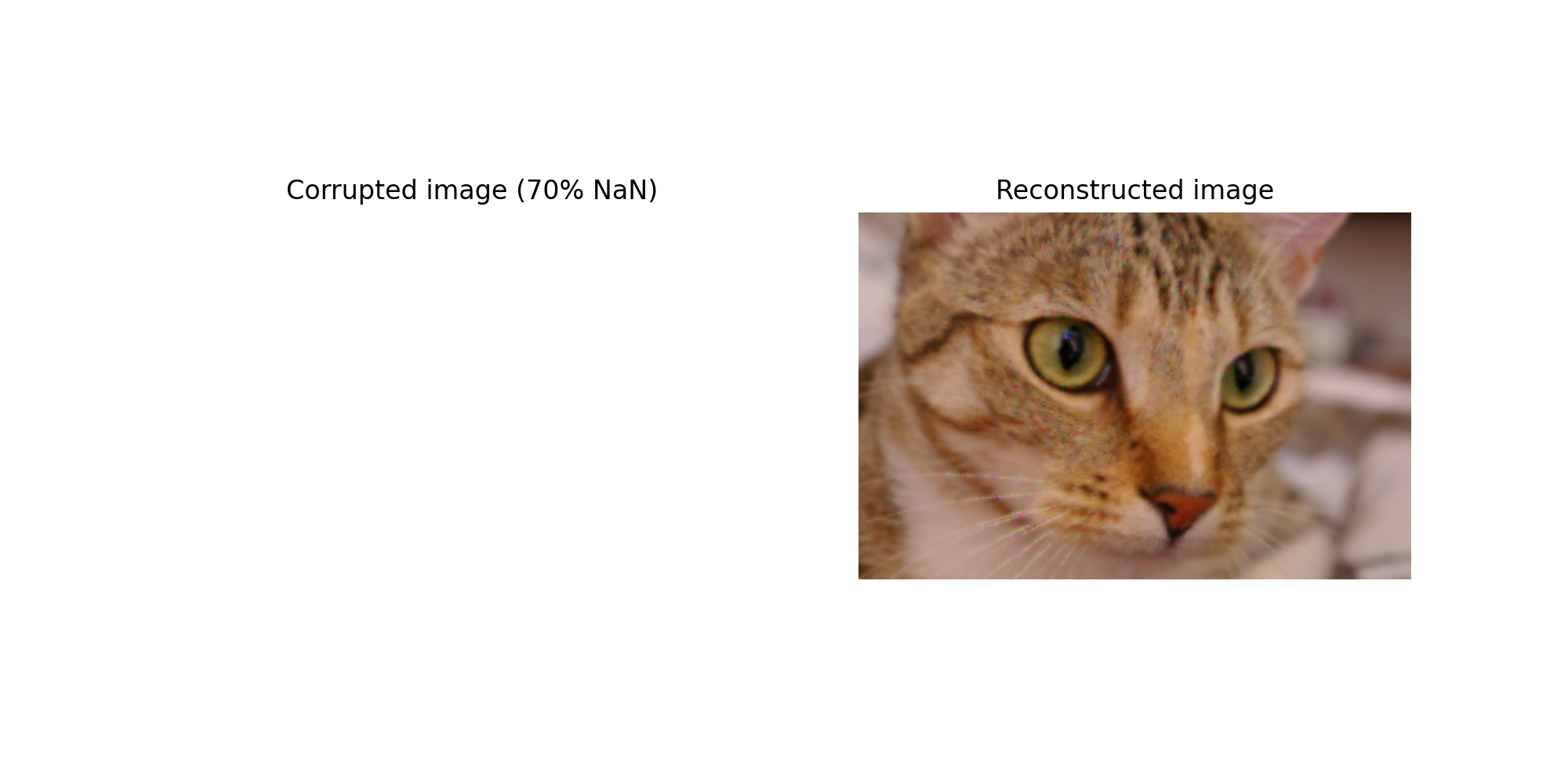 Corrupted image (70% NaN)

Reconstructed image